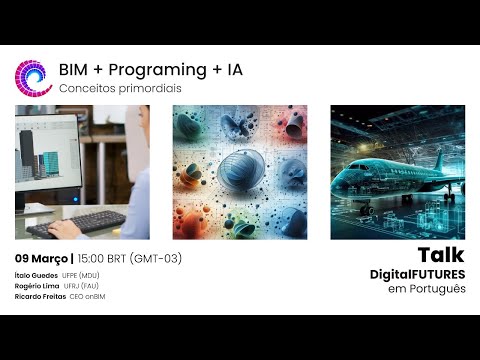 BIM + Programing + IA
Conceitos primordiais

09 Março | 15:00 BRT (GMT-03)
Ítalo Guedes UFPE (MDU)
Rogério Lima UFRJ (FAU)
Ricardo Freitas CEO onBIM

Talk
DigitalFUTURES
em Português